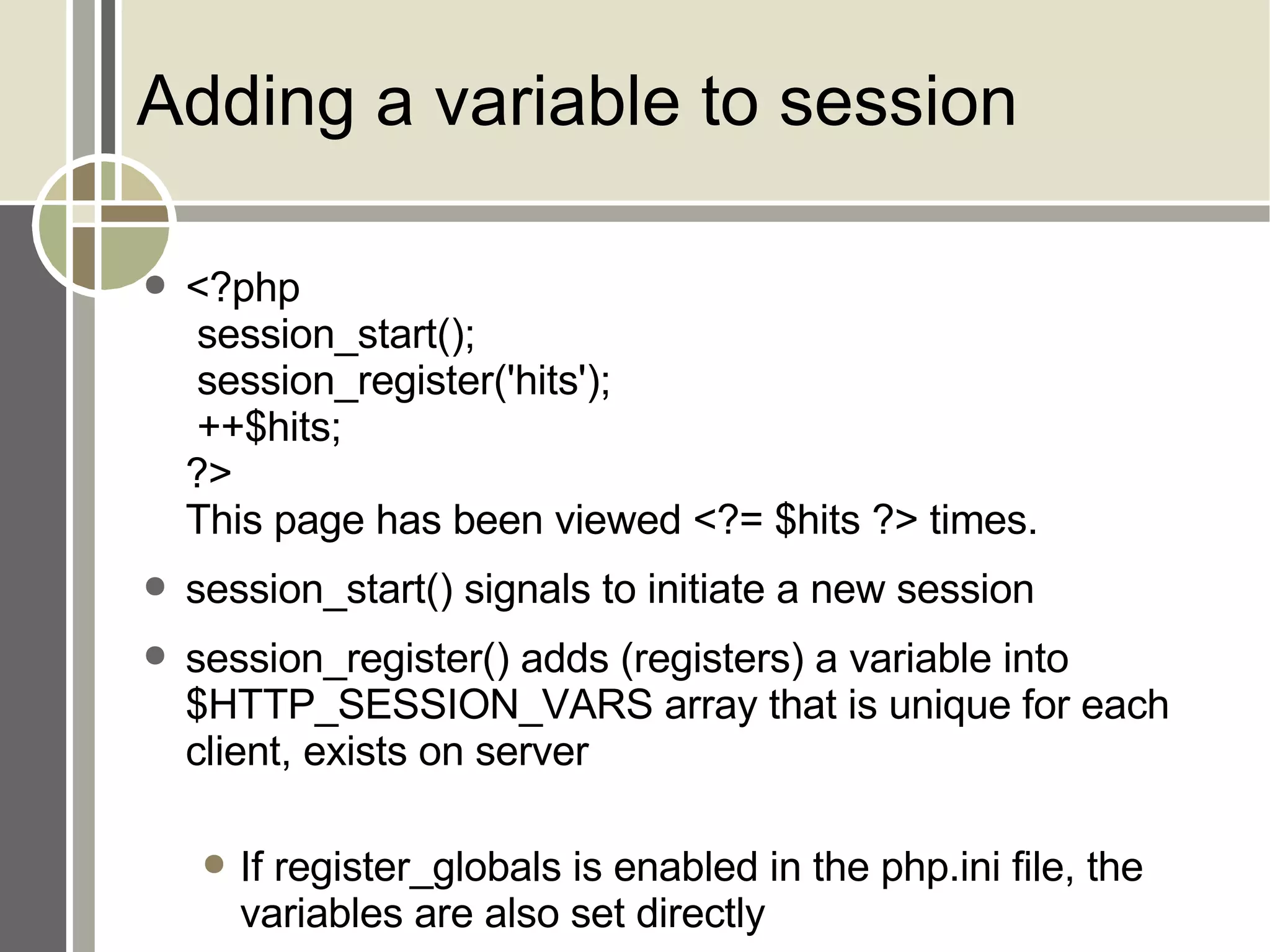 Adding a variable to session

- <?php
 session_start();
 session_register('hits');
 ++$hits;
?>
This page has been viewed <?= $hits ?> times.
- session_start() signals to initiate a new session
- session_register() adds (registers) a variable into $HTTP_SESSION_VARS array that is unique for each client, exists on server
  - If register_globals is enabled in the php.ini file, the variables are also set directly